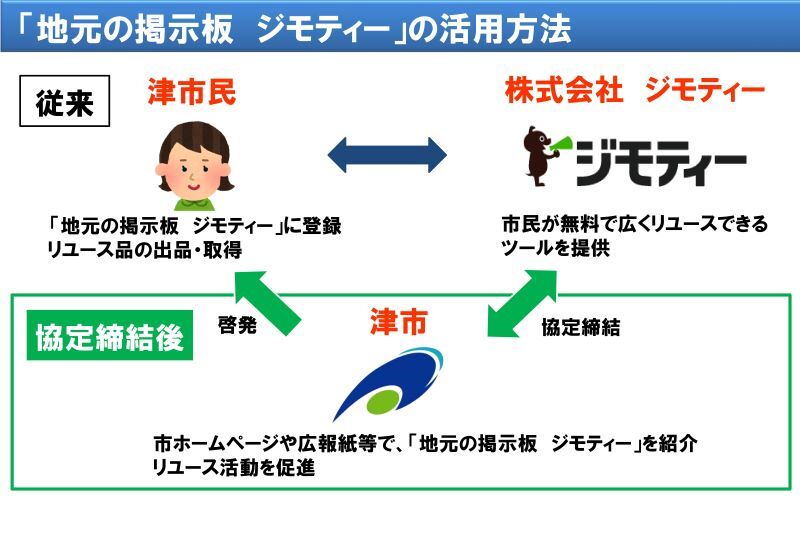 「地元の掲示板　ジモティー」の活用方法

従来

津市民

株式会社　ジモティー

ジモティー

「地元の掲示板　ジモティー」に登録
リユース品の出品・取得

市民が無料で広くリユースできる
ツールを提供

協定締結後

啓発

津市

協定締結

市ホームページや広報紙等で、「地元の掲示板　ジモティー」を紹介
リユース活動を促進